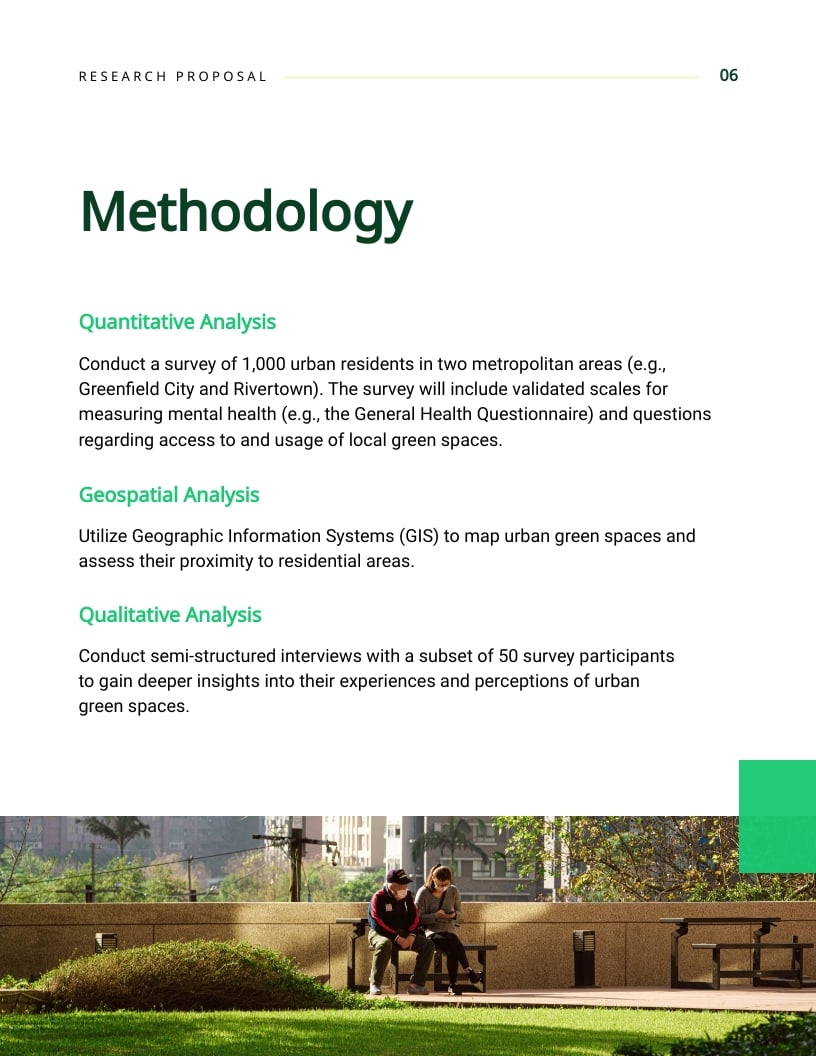 RESEARCH PROPOSAL

06

Methodology

Quantitative Analysis

Conduct a survey of 1,000 urban residents in two metropolitan areas (e.g., Greenfield City and Rivertown). The survey will include validated scales for measuring mental health (e.g., the General Health Questionnaire) and questions regarding access to and usage of local green spaces.

Geospatial Analysis

Utilize Geographic Information Systems (GIS) to map urban green spaces and assess their proximity to residential areas.

Qualitative Analysis

Conduct semi-structured interviews with a subset of 50 survey participants to gain deeper insights into their experiences and perceptions of urban green spaces.